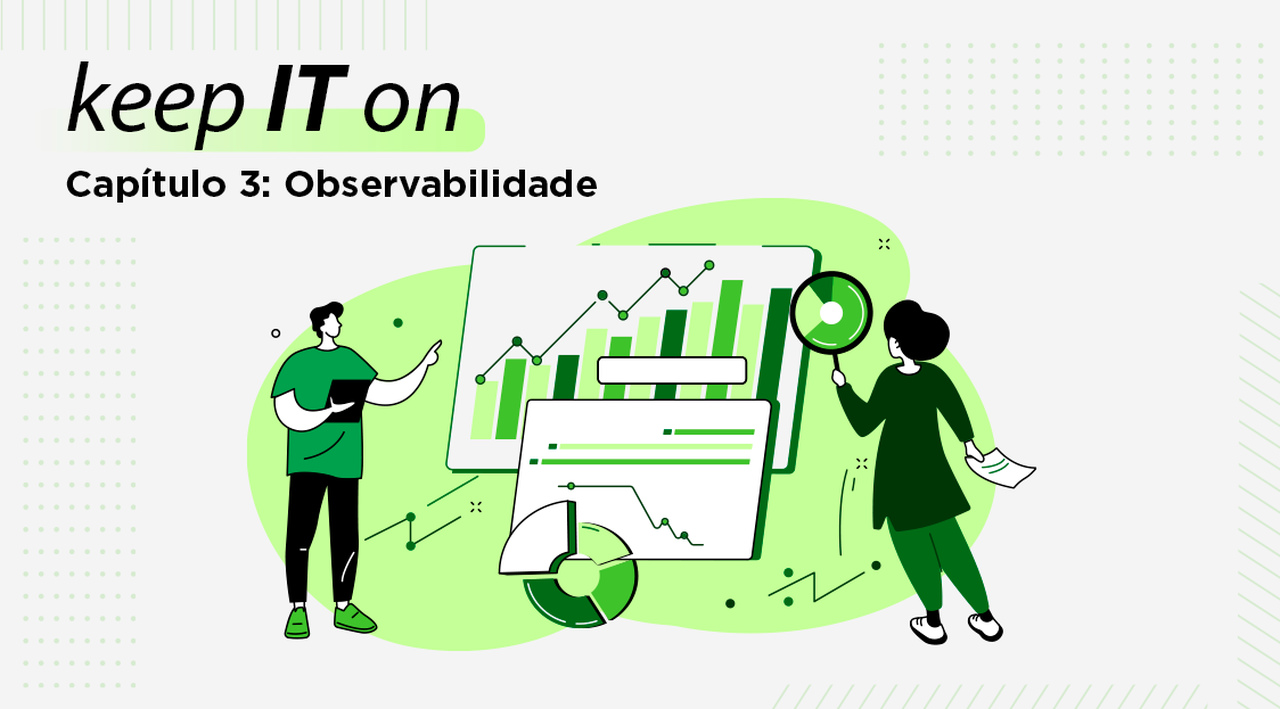 keep IT on

Capítulo 3: Observabilidade